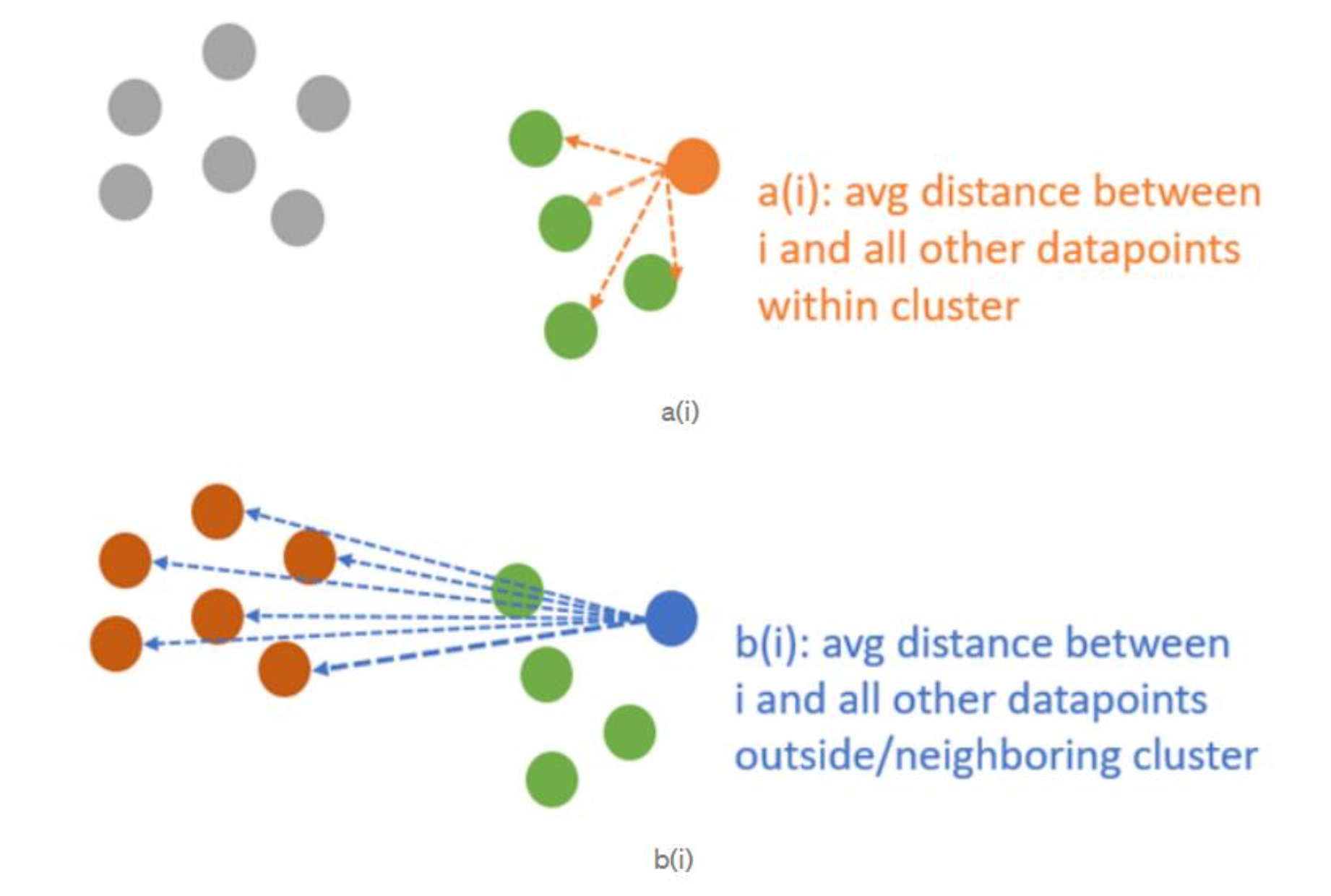 a(i): avg distance between i and all other datapoints within cluster

a(i)

b(i): avg distance between i and all other datapoints outside/neighboring cluster

b(i)